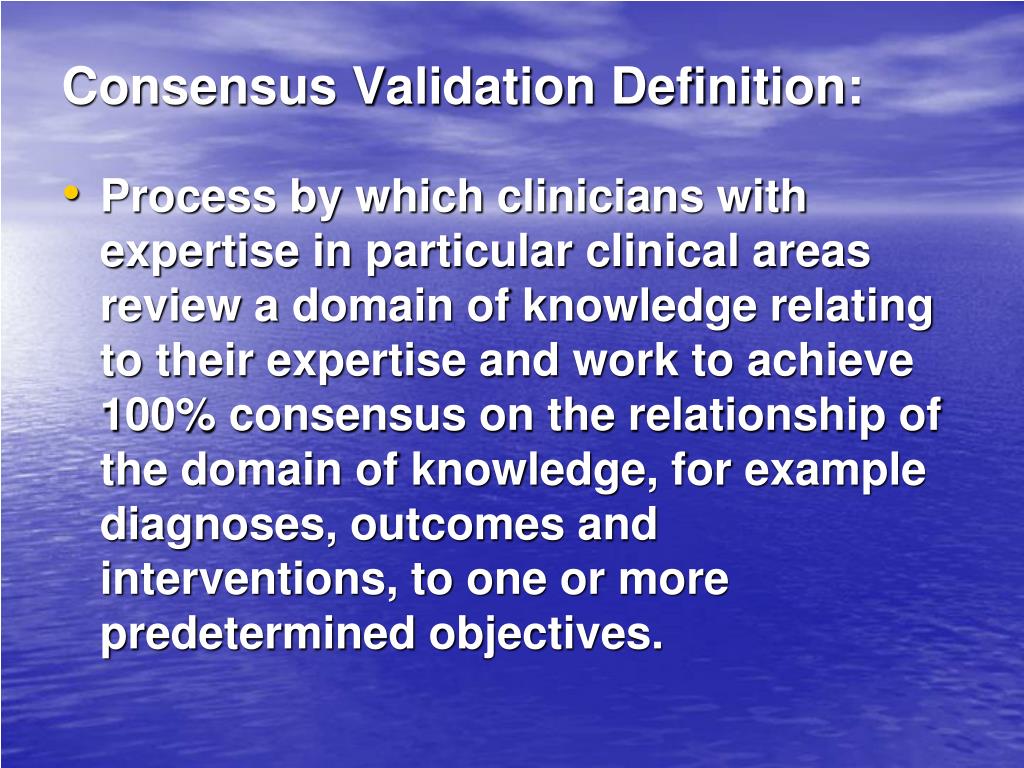 Consensus Validation Definition:

• Process by which clinicians with expertise in particular clinical areas review a domain of knowledge relating to their expertise and work to achieve 100% consensus on the relationship of the domain of knowledge, for example diagnoses, outcomes and interventions, to one or more predetermined objectives.